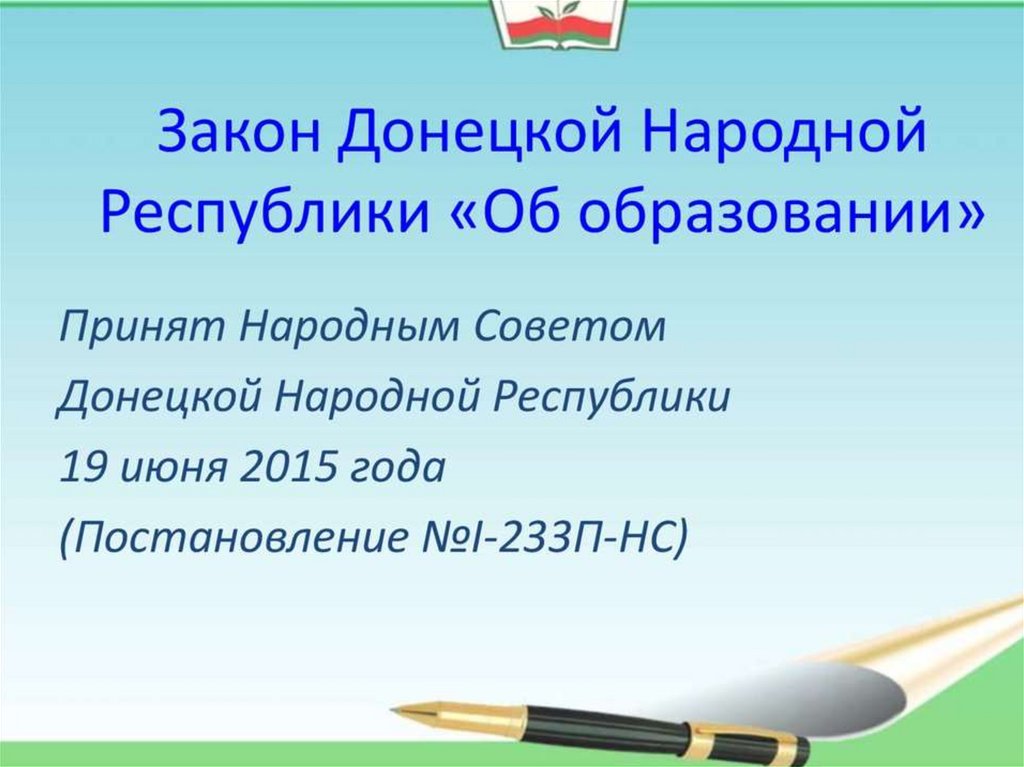 Закон Донецкой Народной Республики «Об образовании»

Принят Народным Советом
Донецкой Народной Республики
19 июня 2015 года
(Постановление №I-233П-НС)